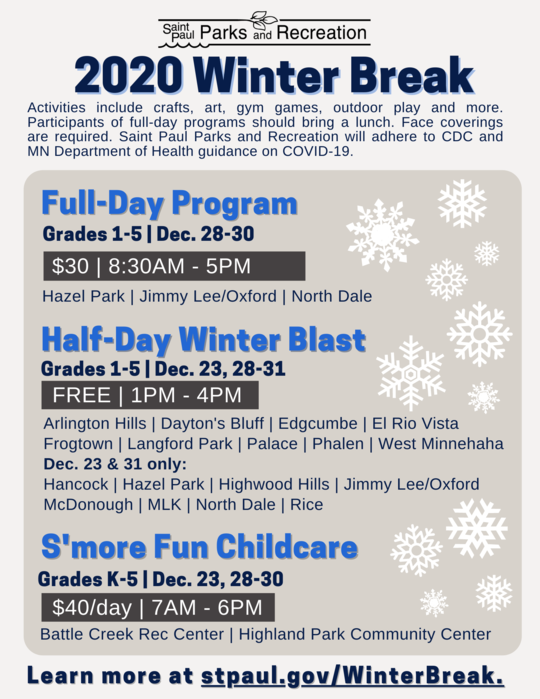 Saint Paul Parks and Recreation

2020 Winter Break

Activities include crafts, art, gym games, outdoor play and more. Participants of full-day programs should bring a lunch. Face coverings are required. Saint Paul Parks and Recreation will adhere to CDC and MN Department of Health guidance on COVID-19.

Full-Day Program
Grades 1-5 | Dec. 28-30
$30 | 8:30AM - 5PM
Hazel Park | Jimmy Lee/Oxford | North Dale

Half-Day Winter Blast
Grades 1-5 | Dec. 23, 28-31
FREE | 1PM - 4PM
Arlington Hills | Dayton's Bluff | Edgcumbe | El Rio Vista
Frogtown | Langford Park | Palace | Phalen | West Minnehaha
Dec. 23 & 31 only:
Hancock | Hazel Park | Highwood Hills | Jimmy Lee/Oxford
McDonough | MLK | North Dale | Rice

S'more Fun Childcare
Grades K-5 | Dec. 23, 28-30
$40/day | 7AM - 6PM
Battle Creek Rec Center | Highland Park Community Center

Learn more at stpaul.gov/WinterBreak.